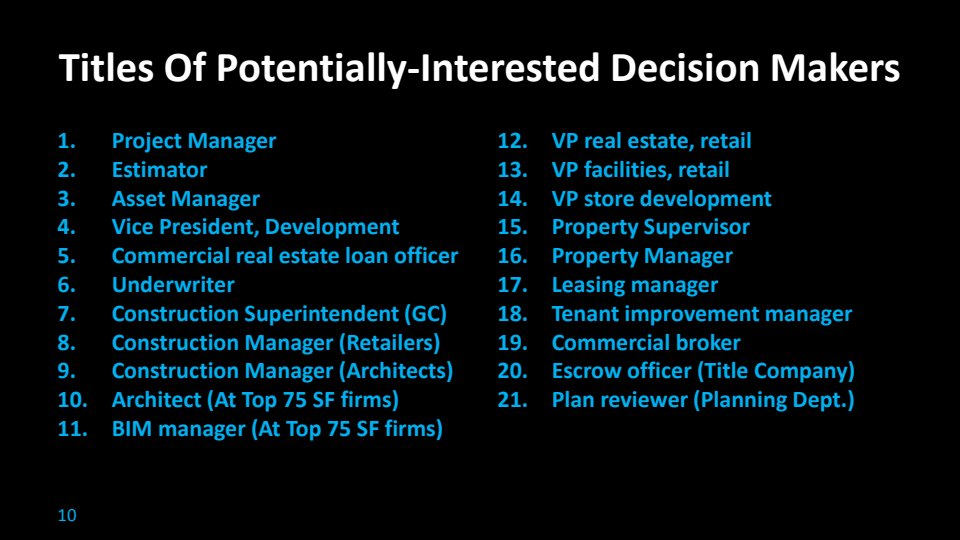 Titles Of Potentially-Interested Decision Makers

1. Project Manager
2. Estimator
3. Asset Manager
4. Vice President, Development
5. Commercial real estate loan officer
6. Underwriter
7. Construction Superintendent (GC)
8. Construction Manager (Retailers)
9. Construction Manager (Architects)
10. Architect (At Top 75 SF firms)
11. BIM manager (At Top 75 SF firms)

12. VP real estate, retail
13. VP facilities, retail
14. VP store development
15. Property Supervisor
16. Property Manager
17. Leasing manager
18. Tenant improvement manager
19. Commercial broker
20. Escrow officer (Title Company)
21. Plan reviewer (Planning Dept.)

10